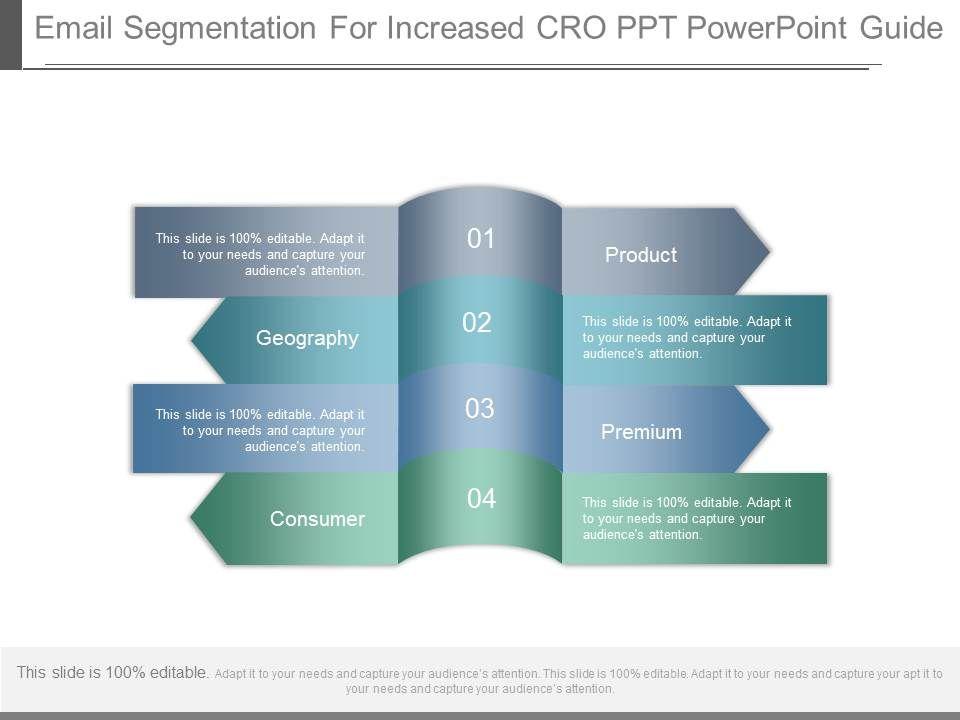 Email Segmentation For Increased CRO PPT PowerPoint Guide

This slide is 100% editable. Adapt it to your needs and capture your audience's attention.

01

Product

Geography

02

This slide is 100% editable. Adapt it to your needs and capture your audience's attention.

This slide is 100% editable. Adapt it to your needs and capture your audience's attention.

03

Premium

Consumer

04

This slide is 100% editable. Adapt it to your needs and capture your audience's attention.

This slide is 100% editable. Adapt it to your needs and capture your audience's attention. This slide is 100% editable. Adapt it to your needs and capture your apt it to your needs and capture your audience's attention.